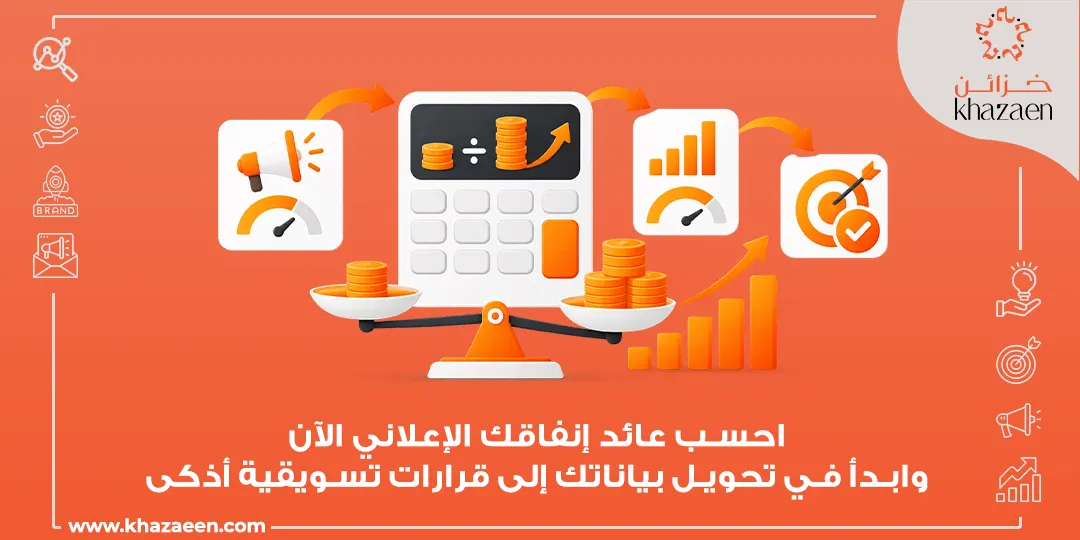 خزائن
khazaen

BRAND

احسب عائد إنفاقك الإعلاني الآن
وابدأ في تحويل بياناتك إلى قرارات تسويقية أذكى

www.khazaeen.com